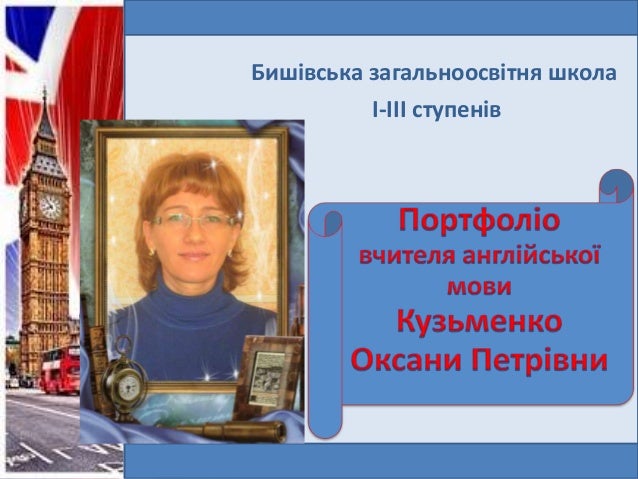 Бишівська загальноосвітня школа
І-ІІІ ступенів

Портфоліо
вчителя англійської мови
Кузьменко
Оксани Петрівни